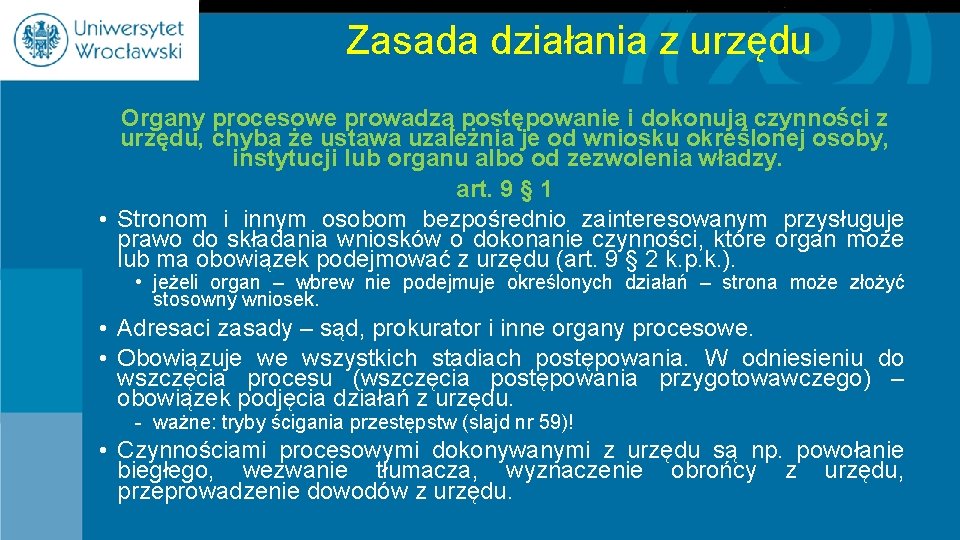 Uniwersytet Wrocławski

Zasada działania z urzędu

Organy procesowe prowadzą postępowanie i dokonują czynności z urzędu, chyba że ustawa uzależnia je od wniosku określonej osoby, instytucji lub organu albo od zezwolenia władzy.

art. 9 § 1

• Stronom i innym osobom bezpośrednio zainteresowanym przysługuje prawo do składania wniosków o dokonanie czynności, które organ może lub ma obowiązek podejmować z urzędu (art. 9 § 2 k.p.k.).

• jeżeli organ – wbrew nie podejmuje określonych działań – strona może złożyć stosowny wniosek.

• Adresaci zasady – sąd, prokurator i inne organy procesowe.

• Obowiązuje we wszystkich stadiach postępowania. W odniesieniu do wszczęcia procesu (wszczęcia postępowania przygotowawczego) – obowiązek podjęcia działań z urzędu.

- ważne: tryby ścigania przestępstw (slajd nr 59)!

• Czynnościami procesowymi dokonywanymi z urzędu są np. powołanie biegłego, wezwanie tłumacza, wyznaczenie obrońcy z urzędu, przeprowadzenie dowodów z urzędu.